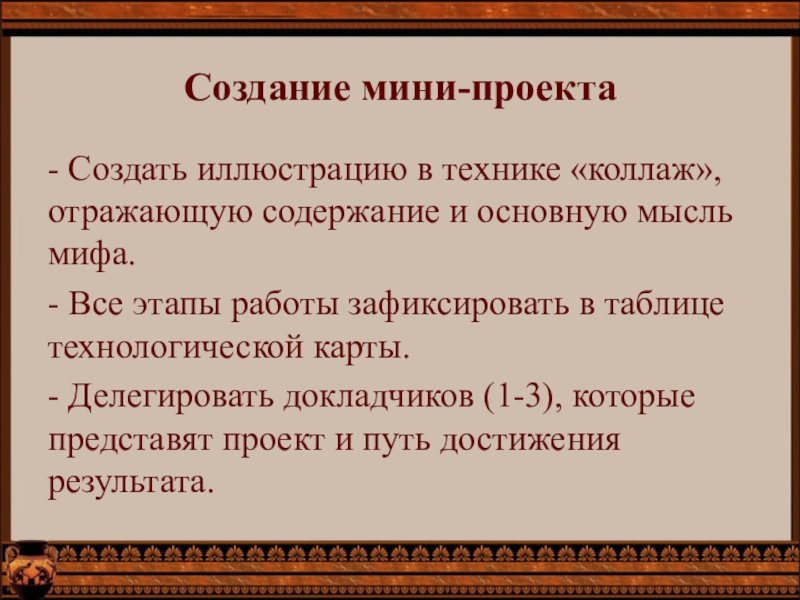 Создание мини-проекта

- Создать иллюстрацию в технике «коллаж», отражающую содержание и основную мысль мифа.

- Все этапы работы зафиксировать в таблице технологической карты.

- Делегировать докладчиков (1-3), которые представят проект и путь достижения результата.